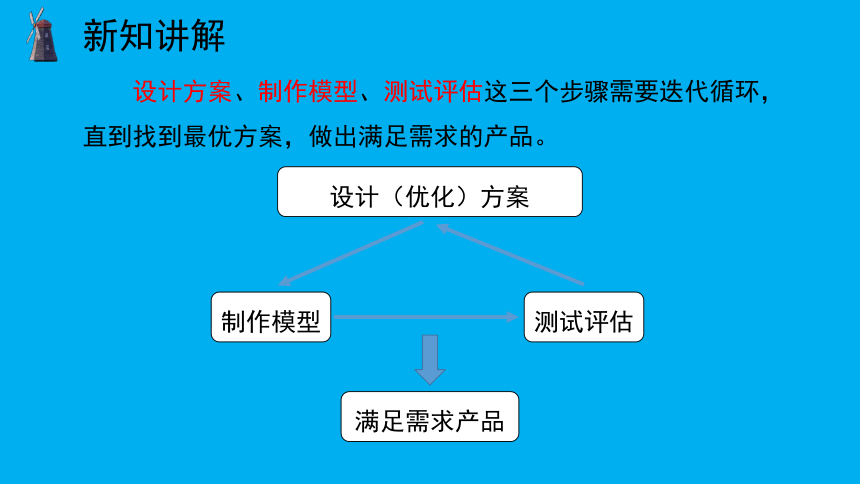 新知讲解

设计方案、制作模型、测试评估这三个步骤需要迭代循环，直到找到最优方案，做出满足需求的产品。

设计（优化）方案

制作模型

测试评估

满足需求产品